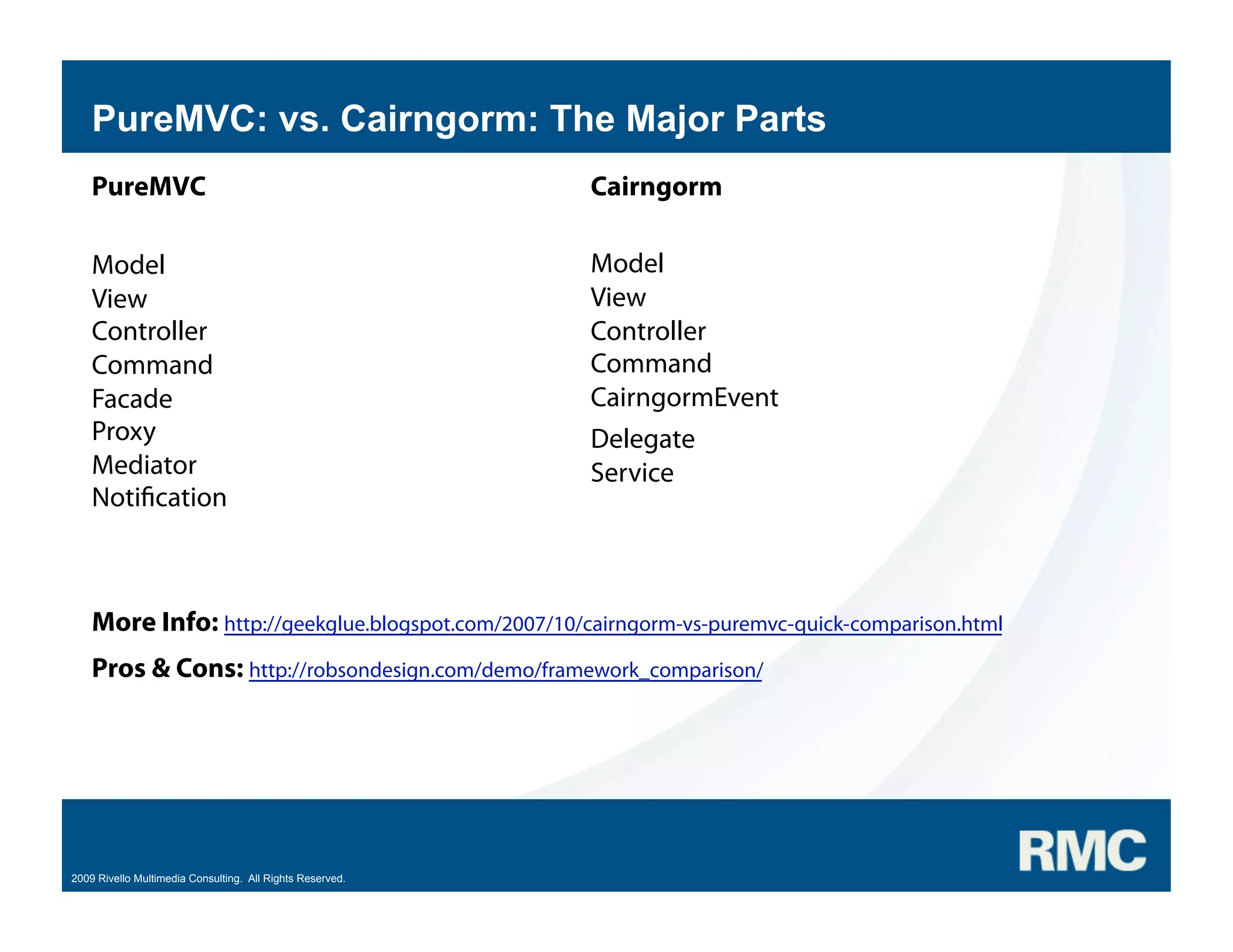 PureMVC: vs. Cairngorm: The Major Parts

PureMVC

Model
View
Controller
Command
Facade
Proxy
Mediator
Notification

Cairngorm

Model
View
Controller
Command
CairngormEvent
Delegate
Service

More Info: http://geekglue.blogspot.com/2007/10/cairngorm-vs-puremvc-quick-comparison.html

Pros & Cons: http://robsondesign.com/demo/framework_comparison/

2009 Rivello Multimedia Consulting. All Rights Reserved.

RMC